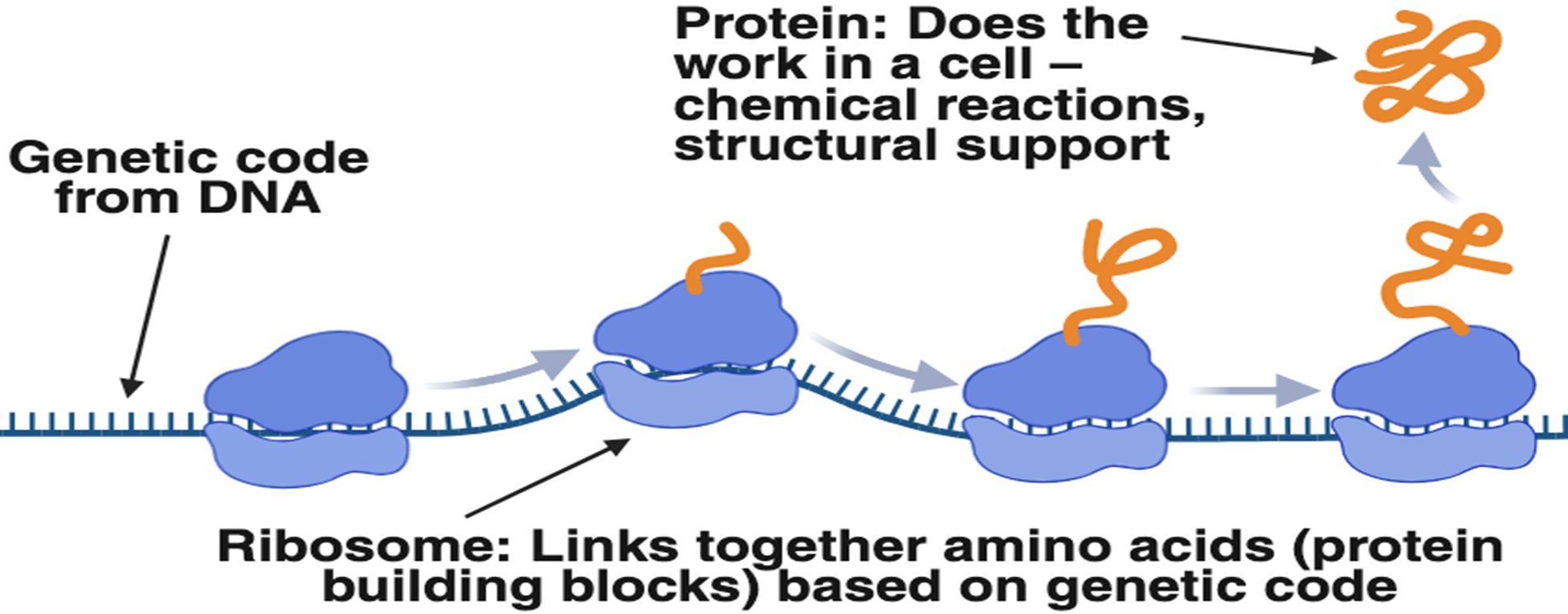 Protein: Does the work in a cell – chemical reactions, structural support

Genetic code from DNA

Ribosome: Links together amino acids (protein building blocks) based on genetic code